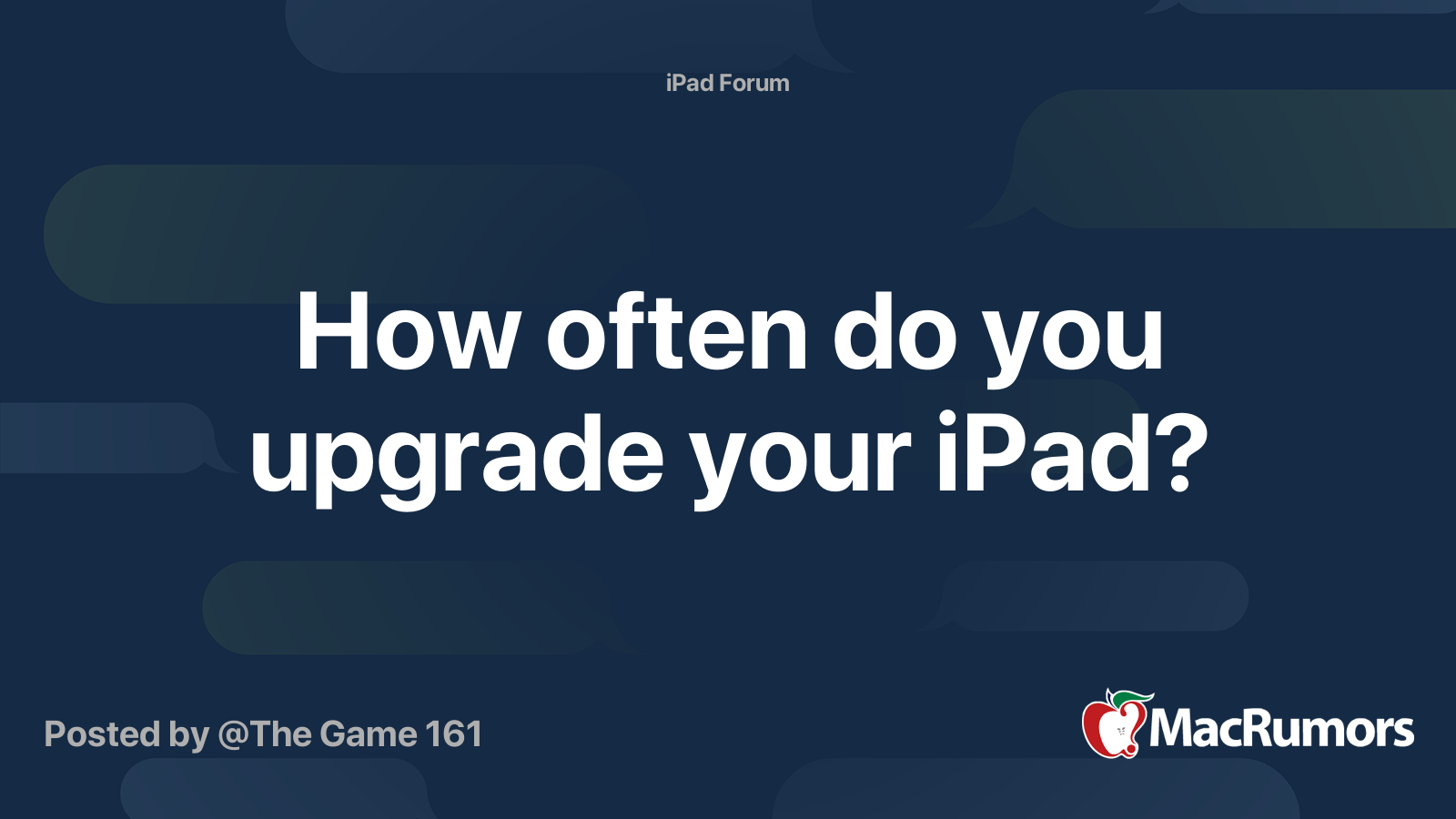 iPad Forum

How often do you upgrade your iPad?

Posted by @The Game 161

MacRumors